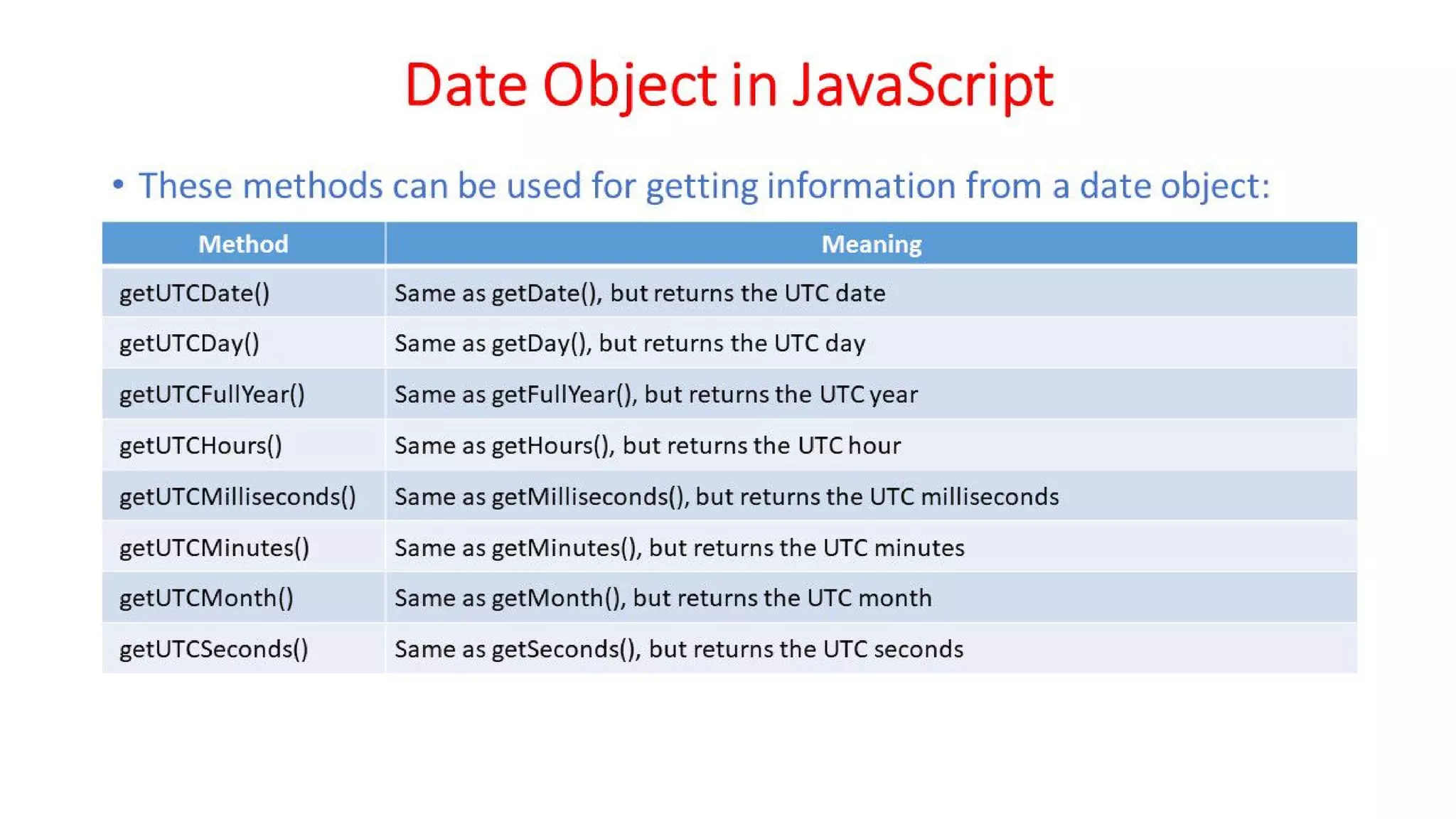 Date Object in JavaScript

• These methods can be used for getting information from a date object:

| Method | Meaning |
|---|---|
| getUTCDate() | Same as getDate(), but returns the UTC date |
| getUTCDay() | Same as getDay(), but returns the UTC day |
| getUTCFullYear() | Same as getFullYear(), but returns the UTC year |
| getUTCHours() | Same as getHours(), but returns the UTC hour |
| getUTCMilliseconds() | Same as getMilliseconds(), but returns the UTC milliseconds |
| getUTCMinutes() | Same as getMinutes(), but returns the UTC minutes |
| getUTCMonth() | Same as getMonth(), but returns the UTC month |
| getUTCSeconds() | Same as getSeconds(), but returns the UTC seconds |